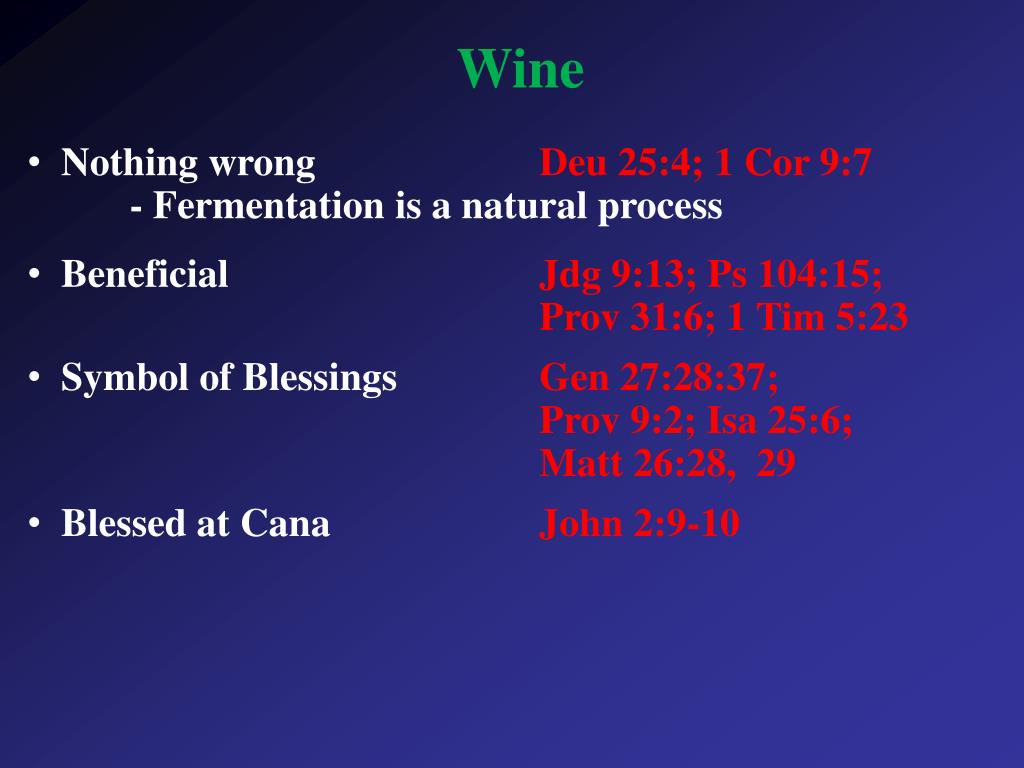 Wine

• Nothing wrong Deu 25:4; 1 Cor 9:7
- Fermentation is a natural process

• Beneficial Jdg 9:13; Ps 104:15; Prov 31:6; 1 Tim 5:23

• Symbol of Blessings Gen 27:28:37; Prov 9:2; Isa 25:6; Matt 26:28, 29

• Blessed at Cana John 2:9-10